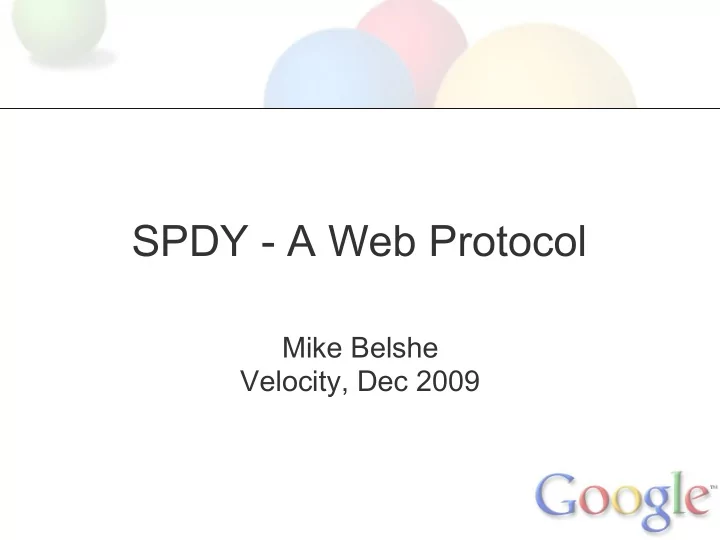 SPDY - A Web Protocol

Mike Belshe
Velocity, Dec 2009

Google™